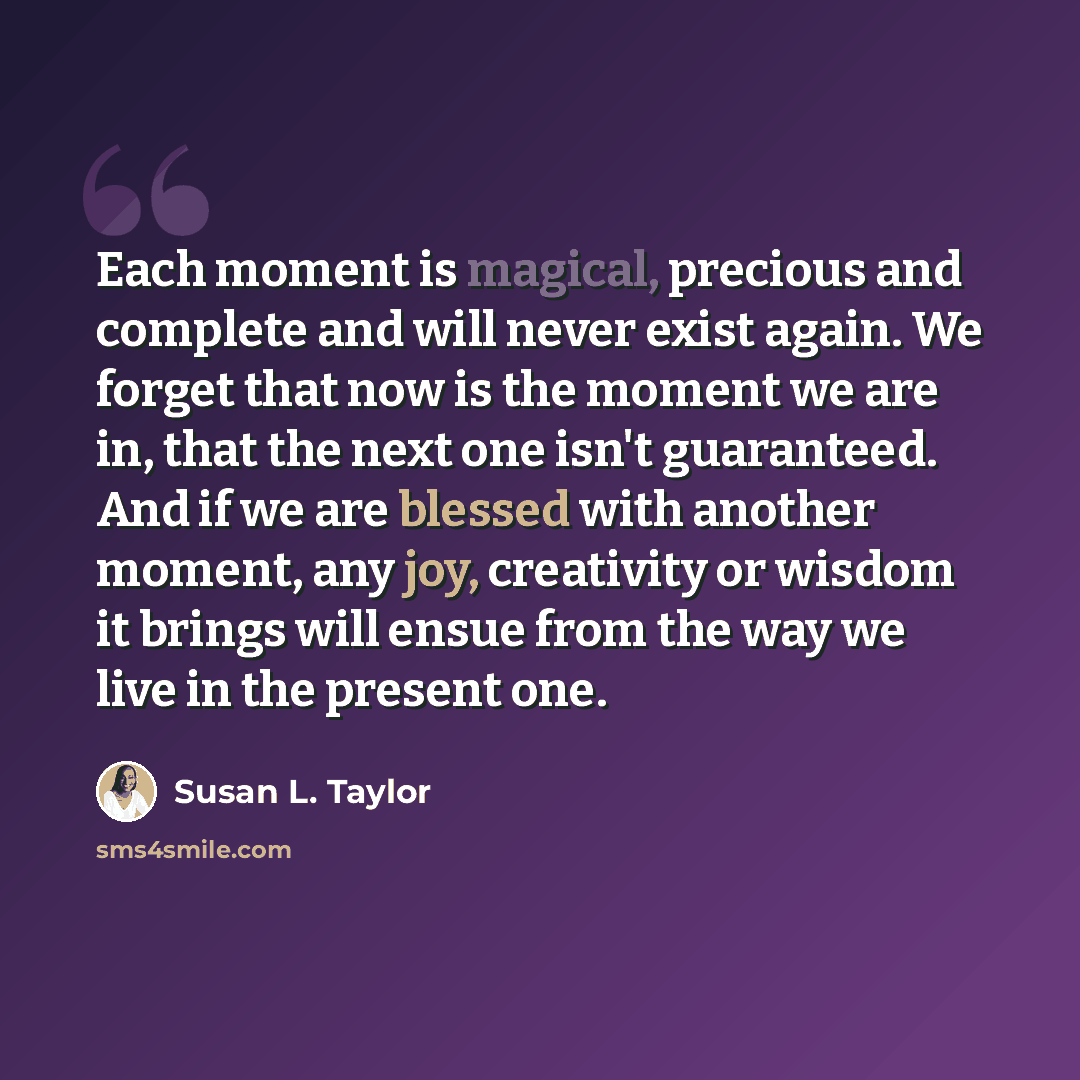 Each moment is magical, precious and complete and will never exist again. We forget that now is the moment we are in, that the next one isn't guaranteed. And if we are blessed with another moment, any joy, creativity or wisdom it brings will ensue from the way we live in the present one.

Susan L. Taylor

sms4smile.com